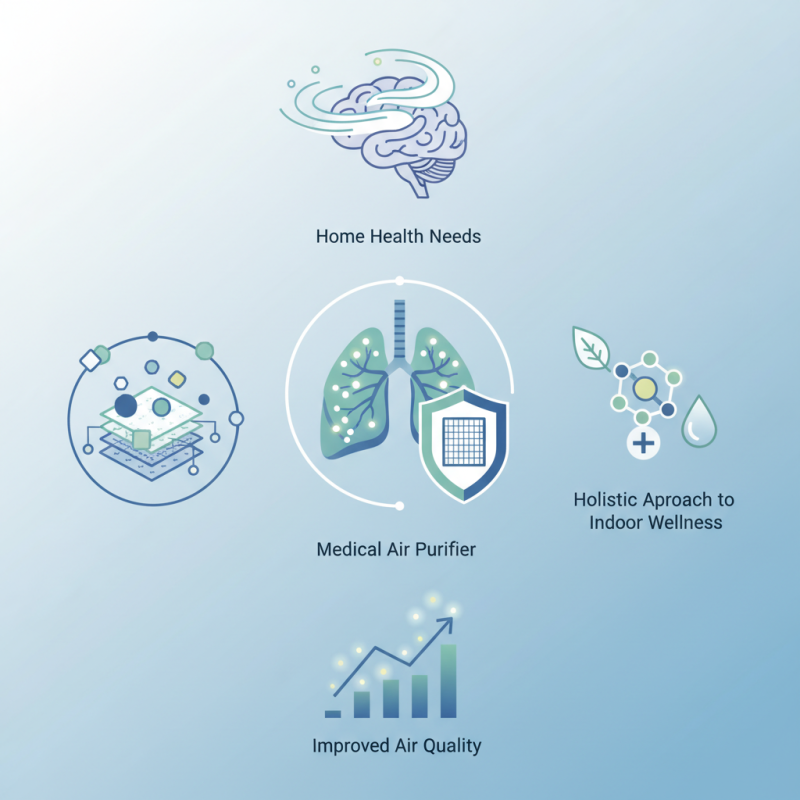 Home Health Needs

Medical Air Purifier

Holistic Aproach to Indoor Wellness

Improved Air Quality